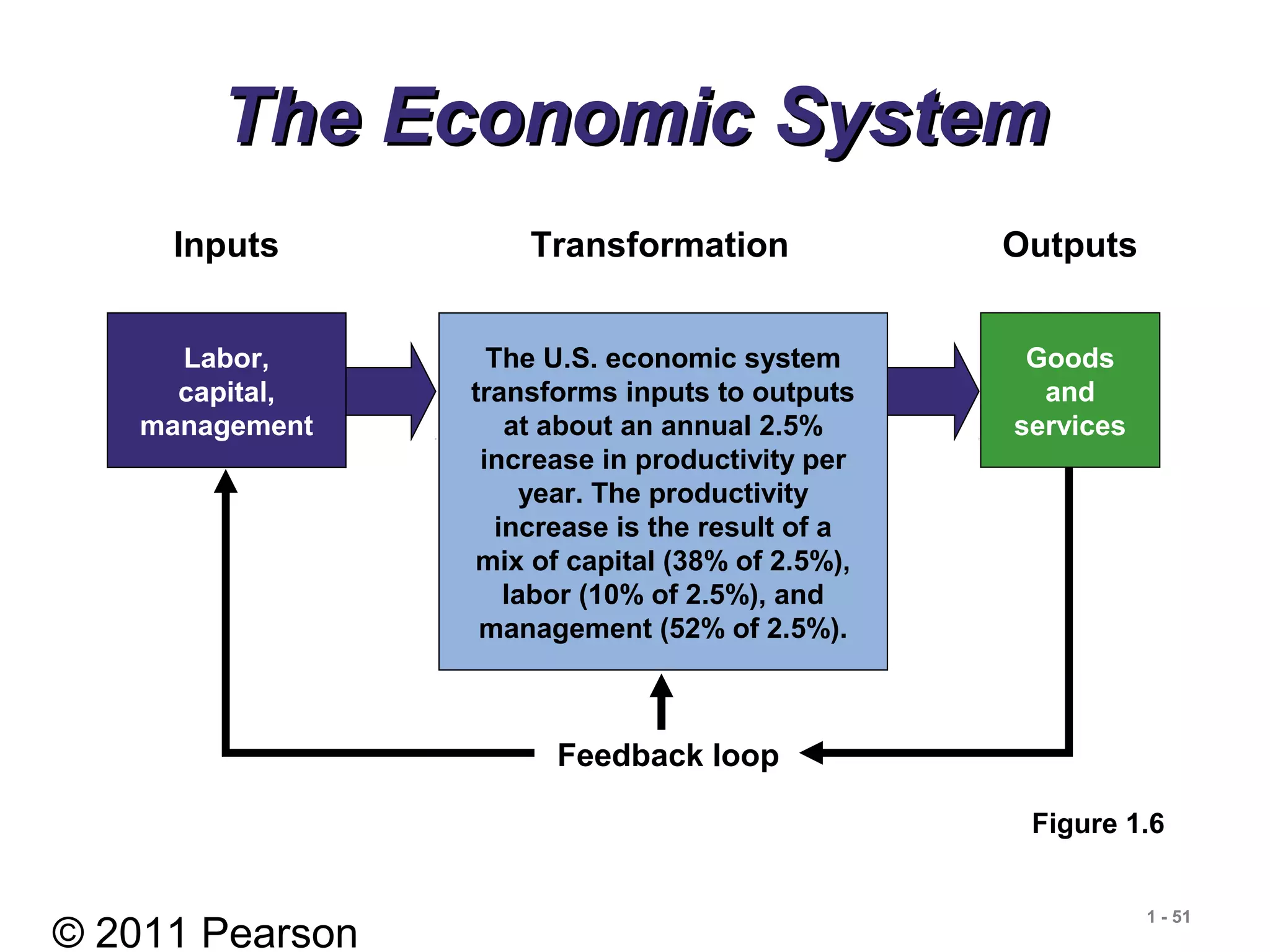 The Economic System

Inputs

Transformation

Outputs

Labor, capital, management

The U.S. economic system transforms inputs to outputs at about an annual 2.5% increase in productivity per year. The productivity increase is the result of a mix of capital (38% of 2.5%), labor (10% of 2.5%), and management (52% of 2.5%).

Goods and services

Feedback loop

Figure 1.6

© 2011 Pearson

1 - 51